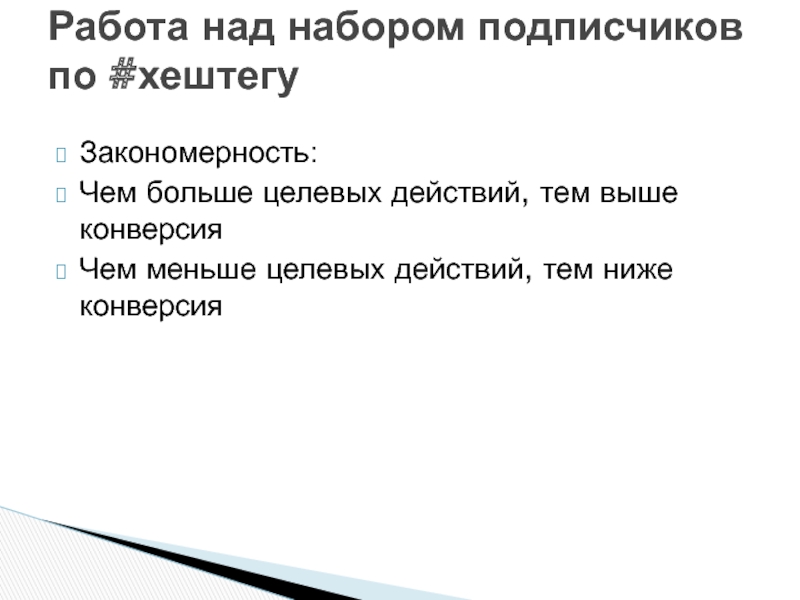 Работа над набором подписчиков по #хештегу

Закономерность:

Чем больше целевых действий, тем выше конверсия

Чем меньше целевых действий, тем ниже конверсия